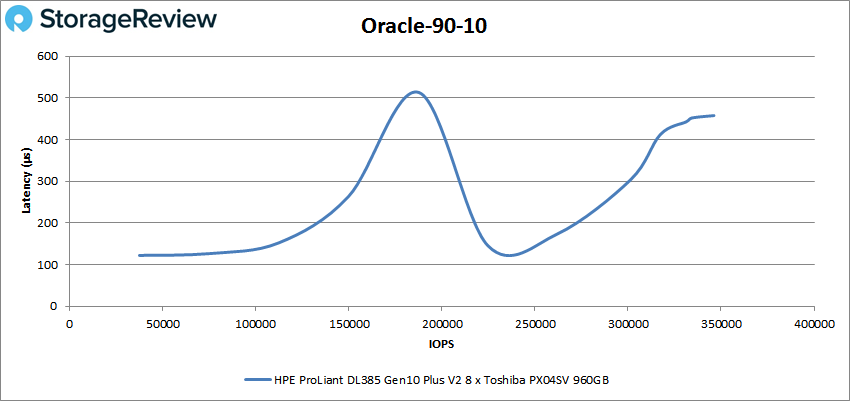 StorageReview

Oracle-90-10

Latency (µs)

600
500
400
300
200
100
0

0 50000 100000 150000 200000 250000 300000 350000 400000

IOPS

HPE ProLiant DL385 Gen10 Plus V2 8 x Toshiba PX04SV 960GB